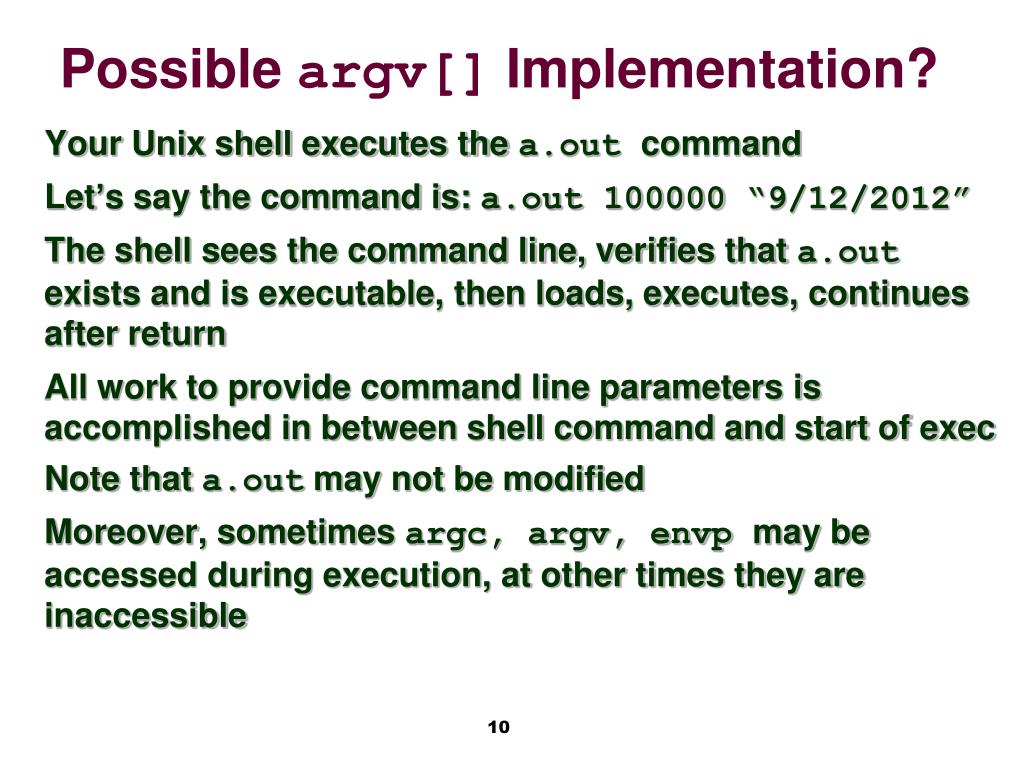 Possible argv[] Implementation?

Your Unix shell executes the a.out command

Let’s say the command is: a.out 100000 “9/12/2012”

The shell sees the command line, verifies that a.out exists and is executable, then loads, executes, continues after return

All work to provide command line parameters is accomplished in between shell command and start of exec

Note that a.out may not be modified

Moreover, sometimes argc, argv, envp may be accessed during execution, at other times they are inaccessible

10